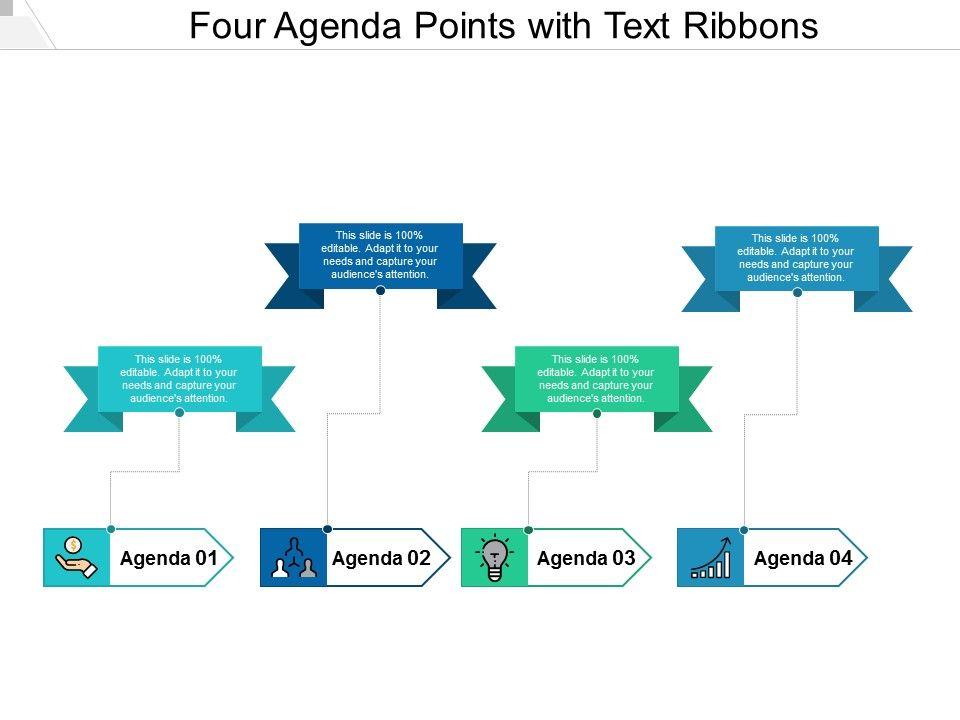 Four Agenda Points with Text Ribbons

This slide is 100% editable. Adapt it to your needs and capture your audience's attention.

This slide is 100% editable. Adapt it to your needs and capture your audience's attention.

This slide is 100% editable. Adapt it to your needs and capture your audience's attention.

This slide is 100% editable. Adapt it to your needs and capture your audience's attention.

Agenda 01

Agenda 02

Agenda 03

Agenda 04